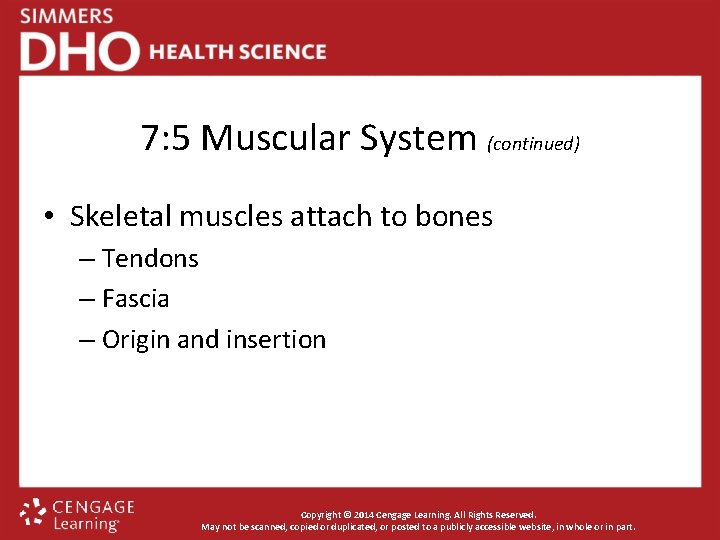 SIMMERS
DHO HEALTH SCIENCE

7:5 Muscular System (continued)

• Skeletal muscles attach to bones
– Tendons
– Fascia
– Origin and insertion

CENGAGE Learning

Copyright © 2014 Cengage Learning. All Rights Reserved.
May not be scanned, copied or duplicated, or posted to a publicly accessible website, in whole or in part.